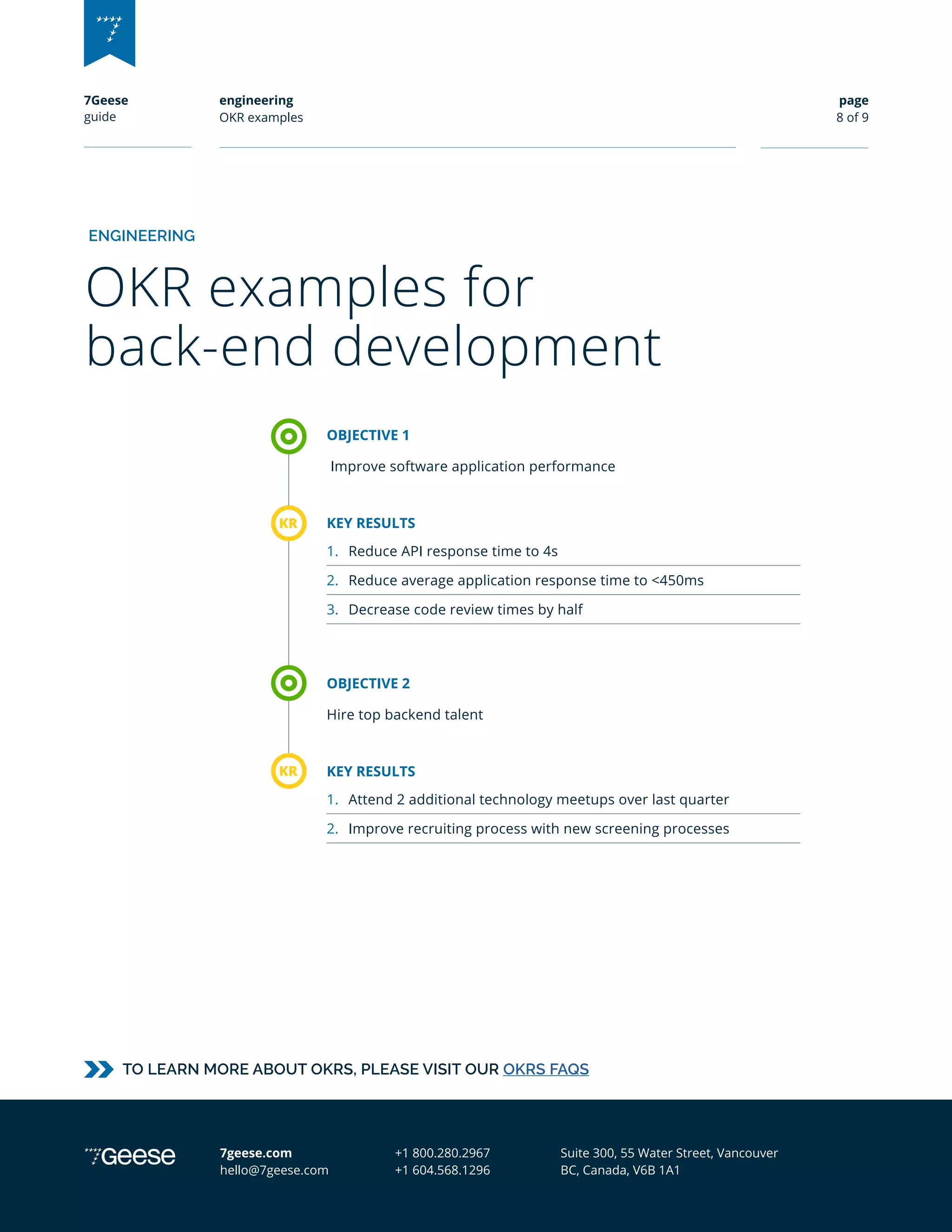 7Geese
guide

engineering
OKR examples

page
8 of 9

ENGINEERING

OKR examples for back-end development

OBJECTIVE 1

Improve software application performance

KR

KEY RESULTS

1. Reduce API response time to 4s
2. Reduce average application response time to <450ms
3. Decrease code review times by half

OBJECTIVE 2

Hire top backend talent

KR

KEY RESULTS

1. Attend 2 additional technology meetups over last quarter
2. Improve recruiting process with new screening processes

TO LEARN MORE ABOUT OKRS, PLEASE VISIT OUR OKRS FAQS

7Geese

7geese.com
hello@7geese.com

+1 800.280.2967
+1 604.568.1296

Suite 300, 55 Water Street, Vancouver
BC, Canada, V6B 1A1